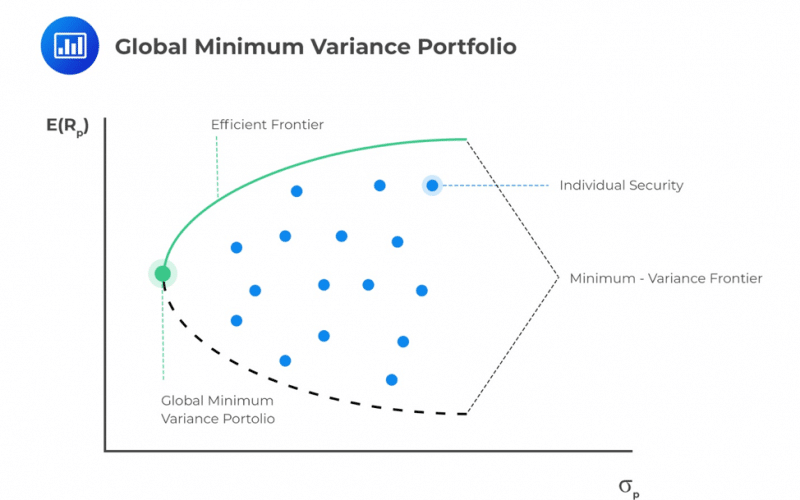 Global Minimum Variance Portfolio

$E(R_p)$

Efficient Frontier

Individual Security

Minimum - Variance Frontier

Global Minimum Variance Portolio

$\sigma_p$